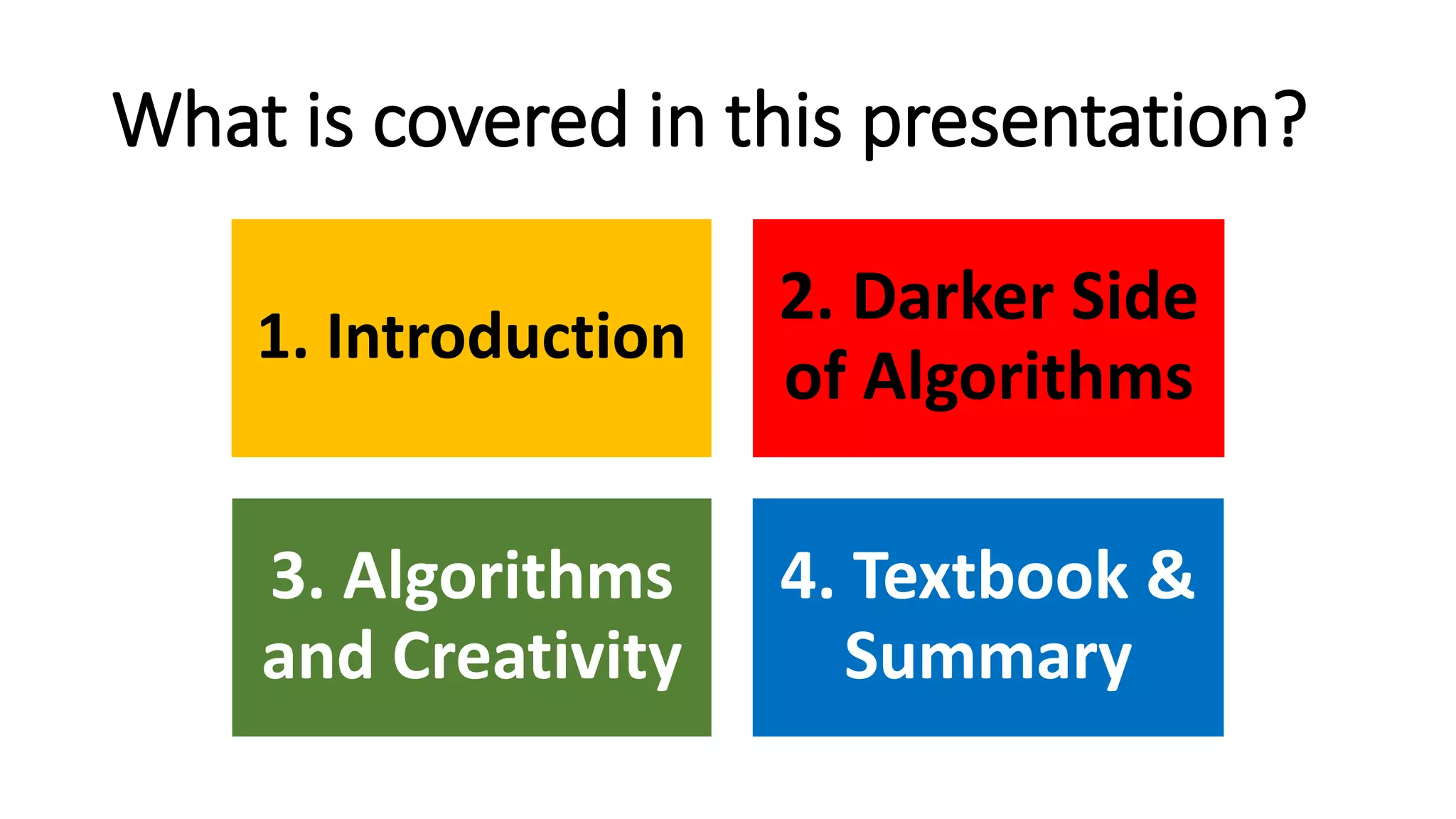 What is covered in this presentation?

1. Introduction

2. Darker Side of Algorithms

3. Algorithms and Creativity

4. Textbook & Summary